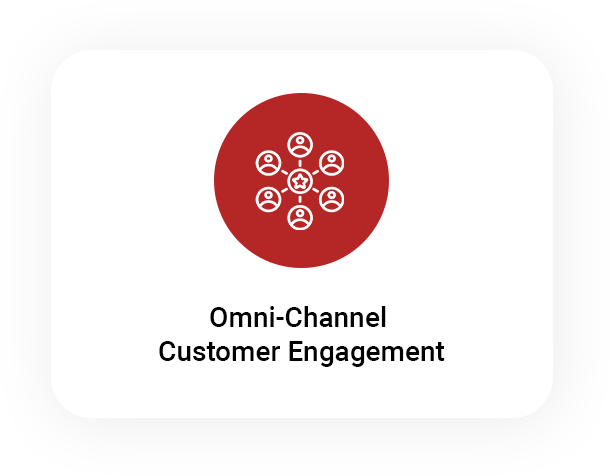 Omni-Channel
Customer Engagement